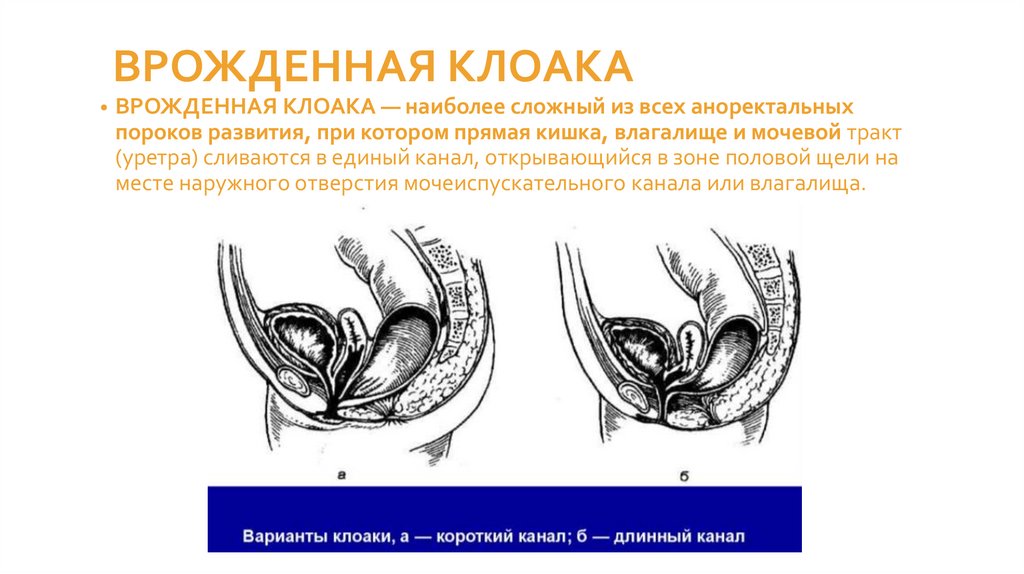 ВРОЖДЕННАЯ КЛОАКА

• ВРОЖДЕННАЯ КЛОАКА — наиболее сложный из всех аноректальных пороков развития, при котором прямая кишка, влагалище и мочевой тракт (уретра) сливаются в единый канал, открывающийся в зоне половой щели на месте наружного отверстия мочеиспускательного канала или влагалища.

а

б

Варианты клоаки, а — короткий канал; б — длинный канал